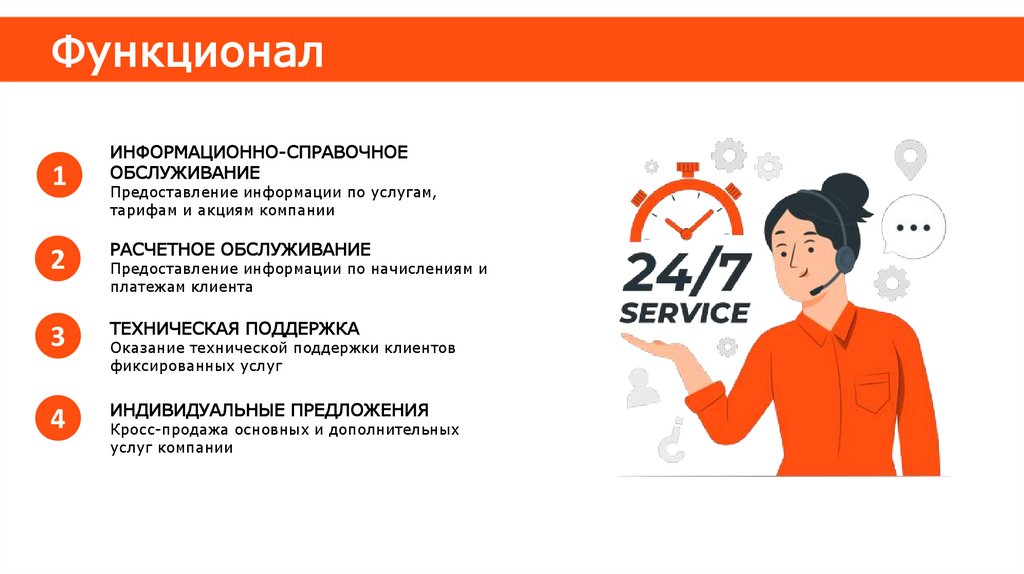 Функционал

1
ИНФОРМАЦИОННО-СПРАВОЧНОЕ ОБСЛУЖИВАНИЕ
Предоставление информации по услугам, тарифам и акциям компании

2
РАСЧЕТНОЕ ОБСЛУЖИВАНИЕ
Предоставление информации по начислениям и платежам клиента

3
ТЕХНИЧЕСКАЯ ПОДДЕРЖКА
Оказание технической поддержки клиентов фиксированных услуг

4
ИНДИВИДУАЛЬНЫЕ ПРЕДЛОЖЕНИЯ
Кросс-продажа основных и дополнительных услуг компании

24/7
SERVICE